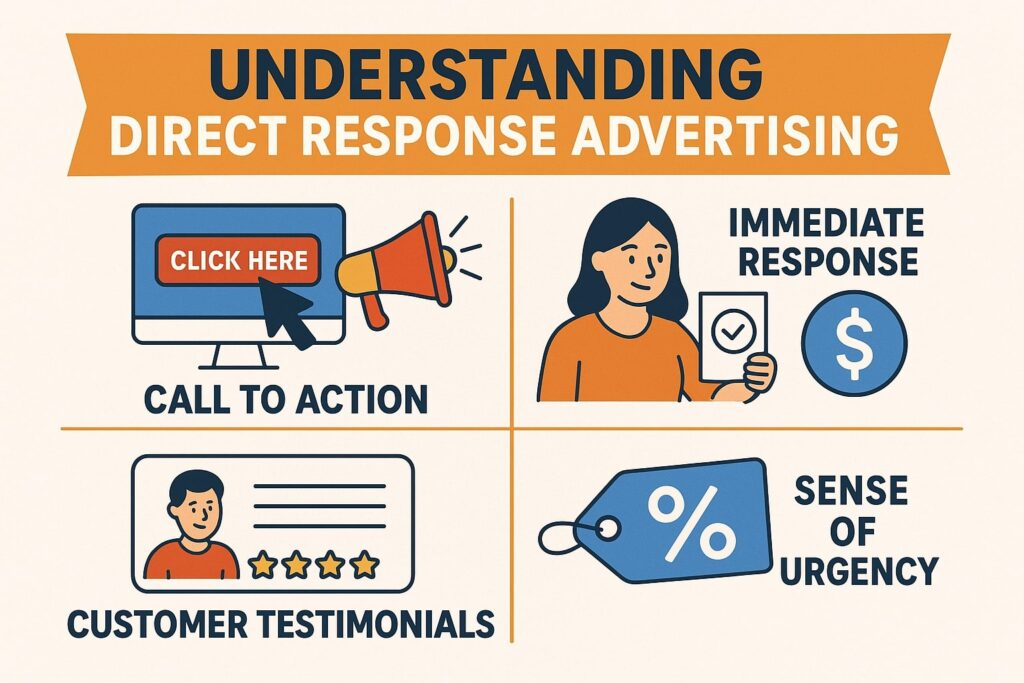 UNDERSTANDING
DIRECT RESPONSE ADVERTISING

CLICK HERE

CALL TO ACTION

IMMEDIATE RESPONSE

$

CUSTOMER TESTIMONIALS

%

SENSE OF URGENCY